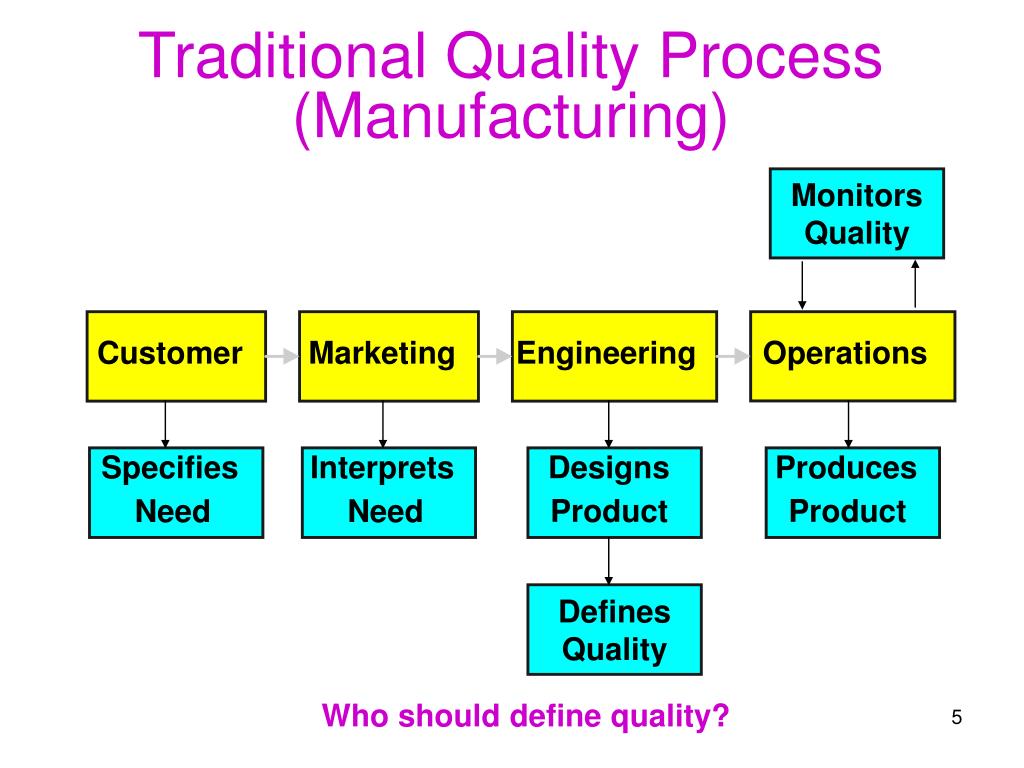 Traditional Quality Process (Manufacturing)

Monitors Quality

Customer

Marketing

Engineering

Operations

Specifies Need

Interprets Need

Designs Product

Produces Product

Defines Quality

Who should define quality?

5